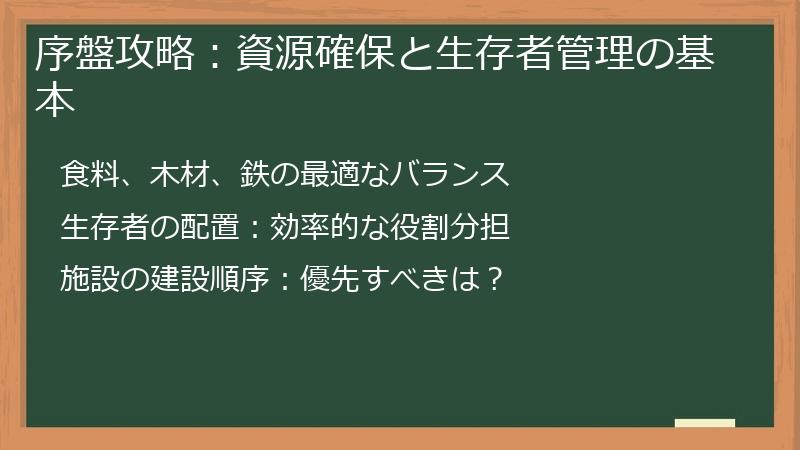 序盤攻略：資源確保と生存者管理の基本

食料、木材、鉄の最適なバランス

生存者の配置：効率的な役割分担

施設の建設順序：優先すべきは？